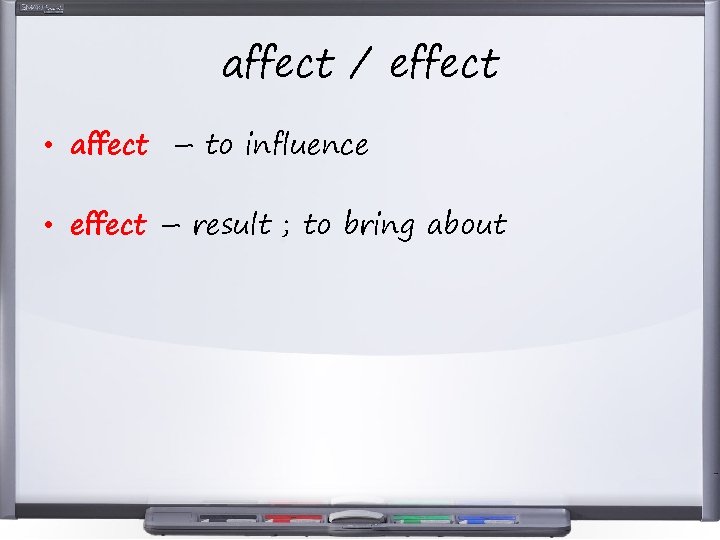 affect / effect

• affect – to influence

• effect – result ; to bring about